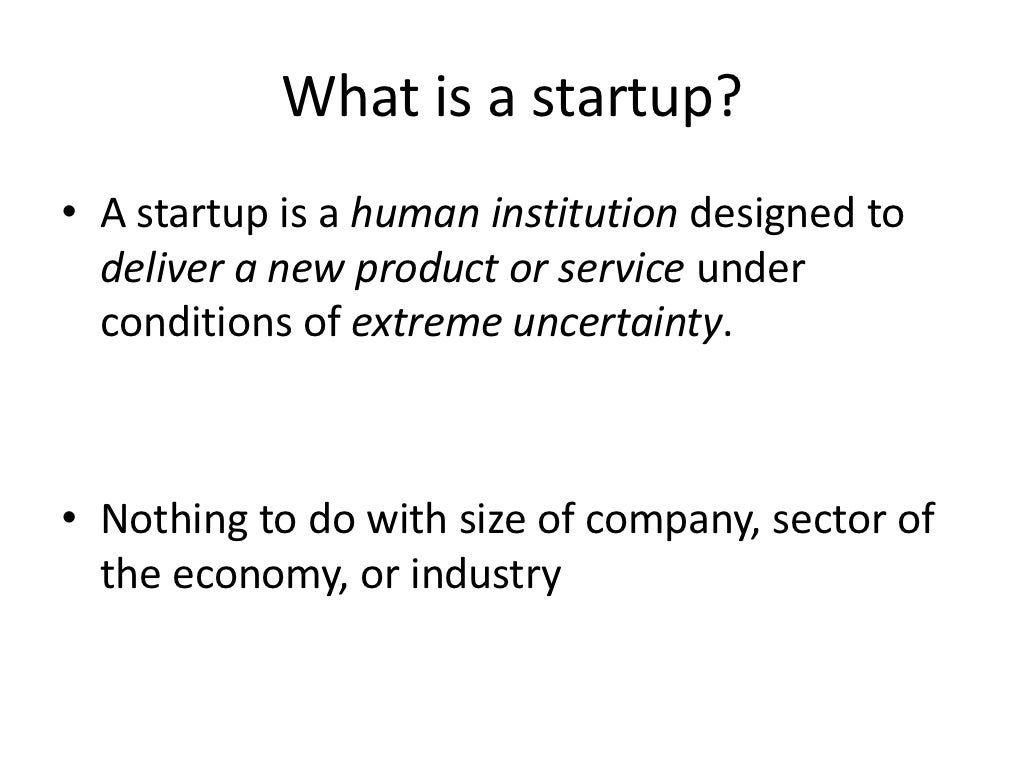 What is a startup?

• A startup is a human institution designed to deliver a new product or service under conditions of extreme uncertainty.

• Nothing to do with size of company, sector of the economy, or industry